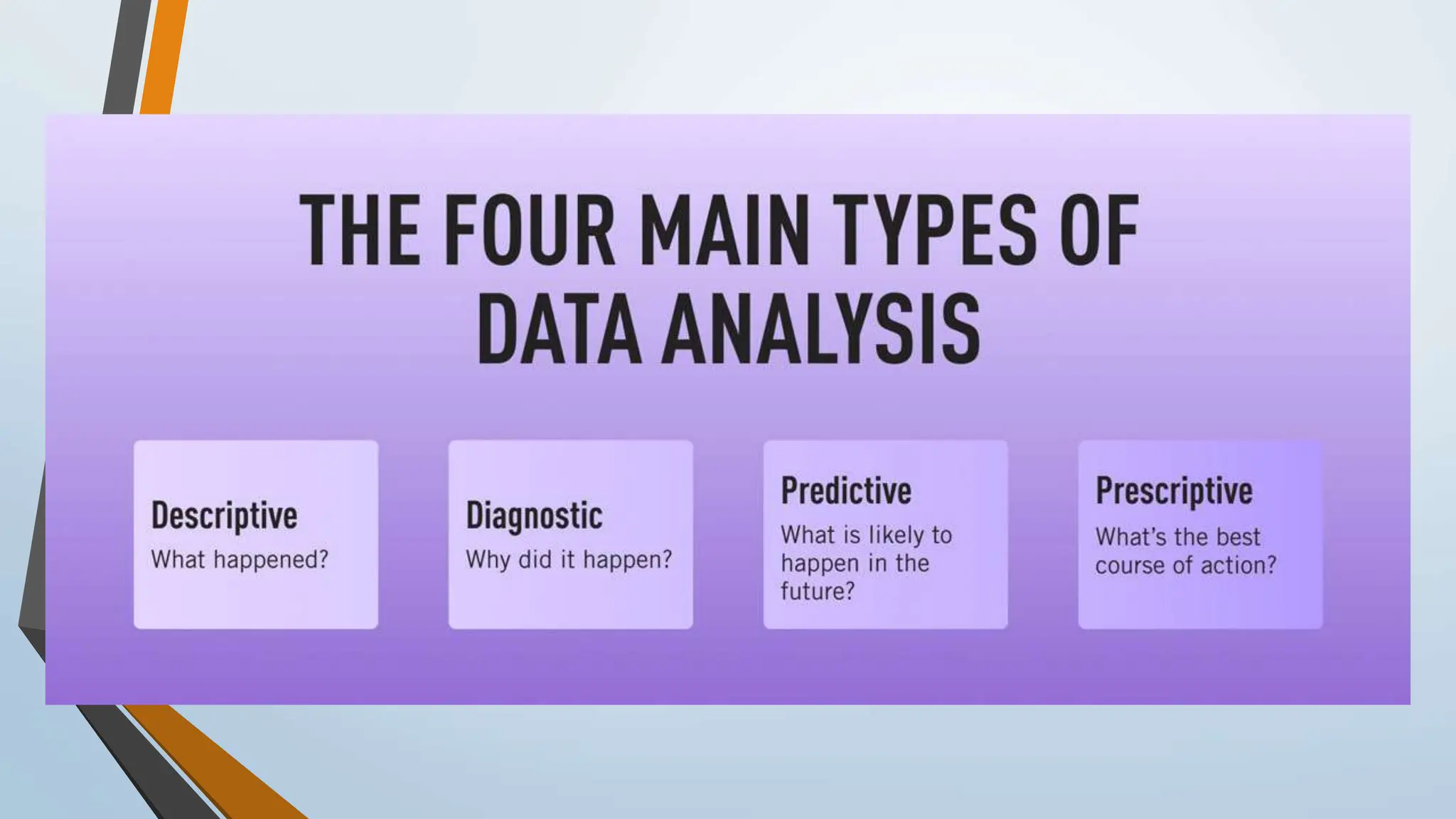 THE FOUR MAIN TYPES OF DATA ANALYSIS

Descriptive
What happened?

Diagnostic
Why did it happen?

Predictive
What is likely to happen in the future?

Prescriptive
What's the best course of action?